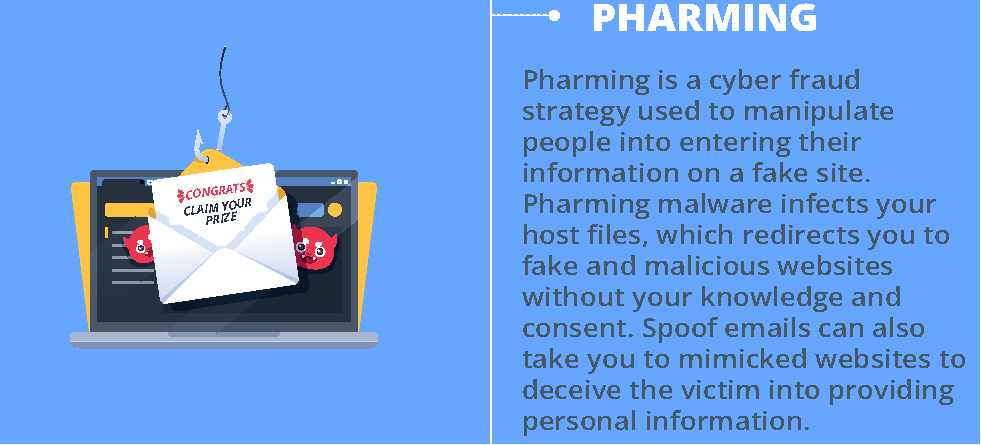 CONGRATS
CLAIM YOUR PRIZE

PHARMING

Pharming is a cyber fraud strategy used to manipulate people into entering their information on a fake site. Pharming malware infects your host files, which redirects you to fake and malicious websites without your knowledge and consent. Spoof emails can also take you to mimicked websites to deceive the victim into providing personal information.